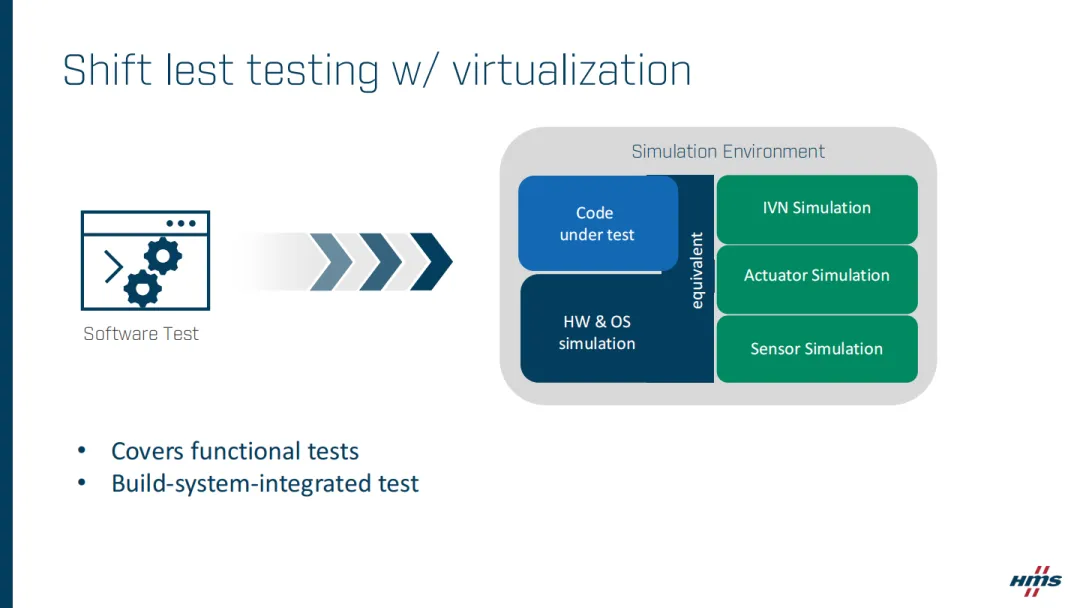 Shift lest testing w/ virtualization

Software Test

Simulation Environment

Code under test

HW & OS simulation

equivalent

IVN Simulation

Actuator Simulation

Sensor Simulation

• Covers functional tests
• Build-system-integrated test

HMS